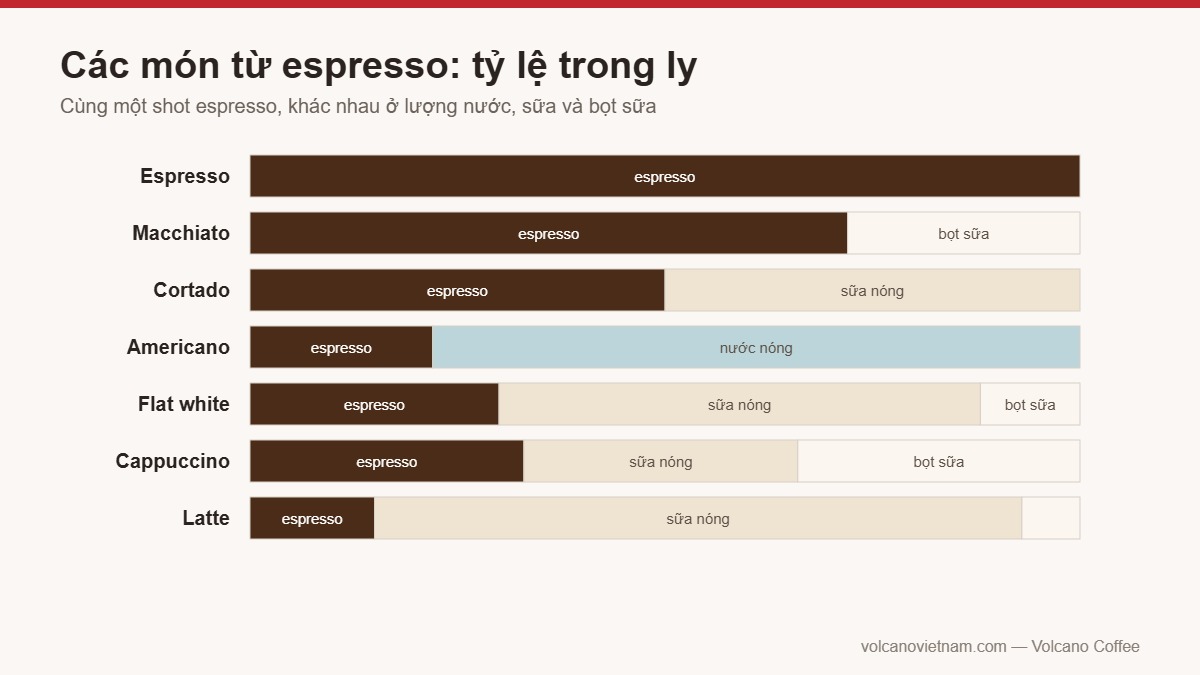 Các món từ espresso: tỷ lệ trong ly
Cùng một shot espresso, khác nhau ở lượng nước, sữa và bọt sữa

Espresso
espresso

Macchiato
espresso
bọt sữa

Cortado
espresso
sữa nóng

Americano
espresso
nước nóng

Flat white
espresso
sữa nóng
bọt sữa

Cappuccino
espresso
sữa nóng
bọt sữa

Latte
espresso
sữa nóng

volcanovietnam.com — Volcano Coffee